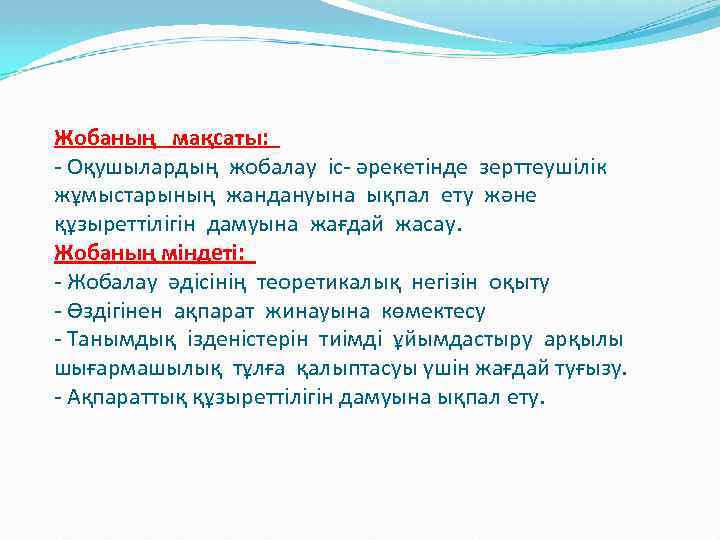 Жобаның мақсаты:
- Оқушылардың жобалау іс- әрекетінде зерттеушілік жұмыстарының жандануына ықпал ету және құзыреттілігін дамуына жағдай жасау.
Жобаның міндеті:
- Жобалау әдісінің теоретикалық негізін оқыту
- Өздігінен ақпарат жинауына көмектесу
- Танымдық ізденістерін тиімді ұйымдастыру арқылы шығармашылық тұлға қалыптасуы үшін жағдай туғызу.
- Ақпараттық құзыреттілігін дамуына ықпал ету.